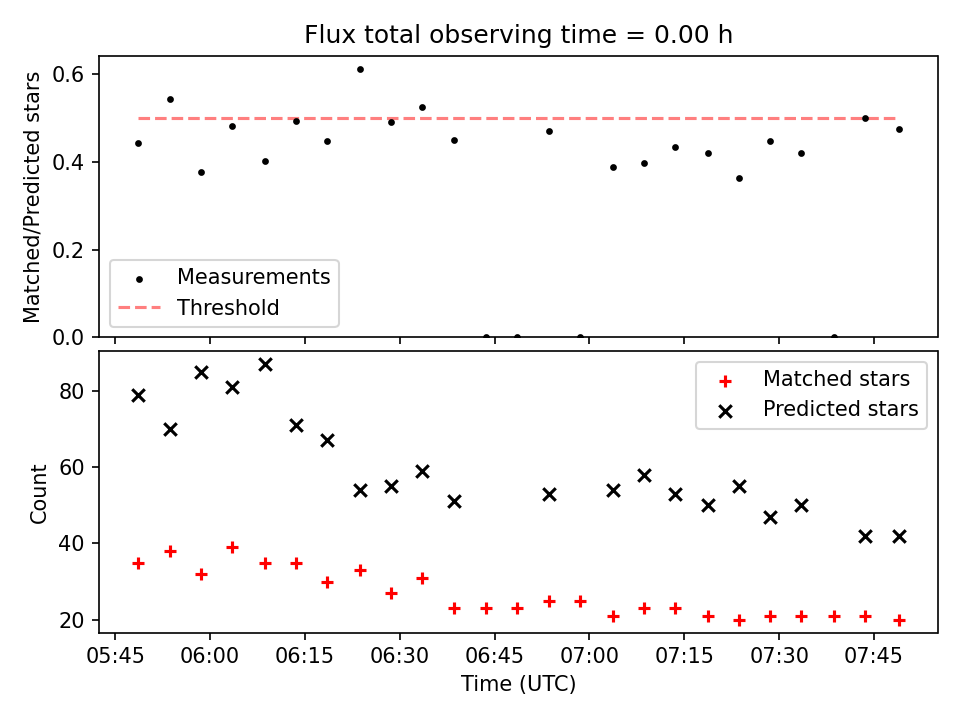 Flux total observing time = 0.00 h

Matched/Predicted stars

0.6
0.4
0.2
0.0

Measurements
Threshold

Count

80
60
40
20

Matched stars
Predicted stars

05:45 06:00 06:15 06:30 06:45 07:00 07:15 07:30 07:45

Time (UTC)